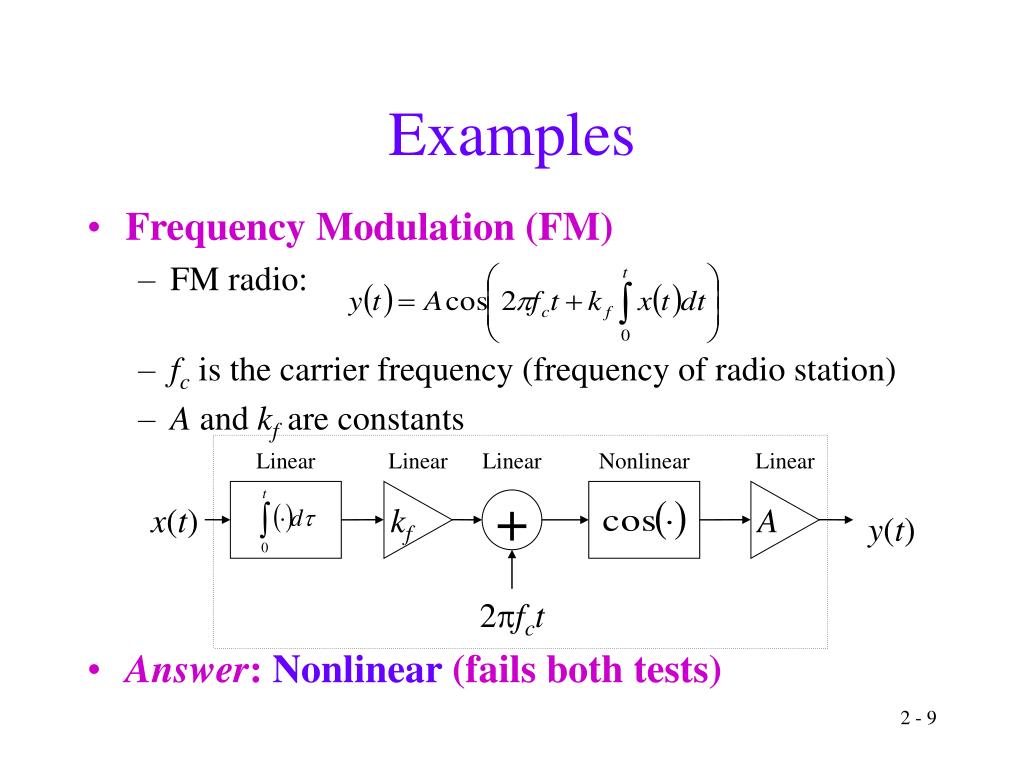 Examples

• Frequency Modulation (FM)

– FM radio: $y(t) = A\cos\left(2\pi f_c t + k_f \int_0^t x(t)dt\right)$

– $f_c$ is the carrier frequency (frequency of radio station)

– $A$ and $k_f$ are constants

Linear Linear Linear Nonlinear Linear

$x(t)$ $\int_0^t (\cdot)d\tau$ $k_f$ $+$ $\cos(\cdot)$ $A$ $y(t)$

$2\pi f_c t$

• Answer: Nonlinear (fails both tests)

2 - 9